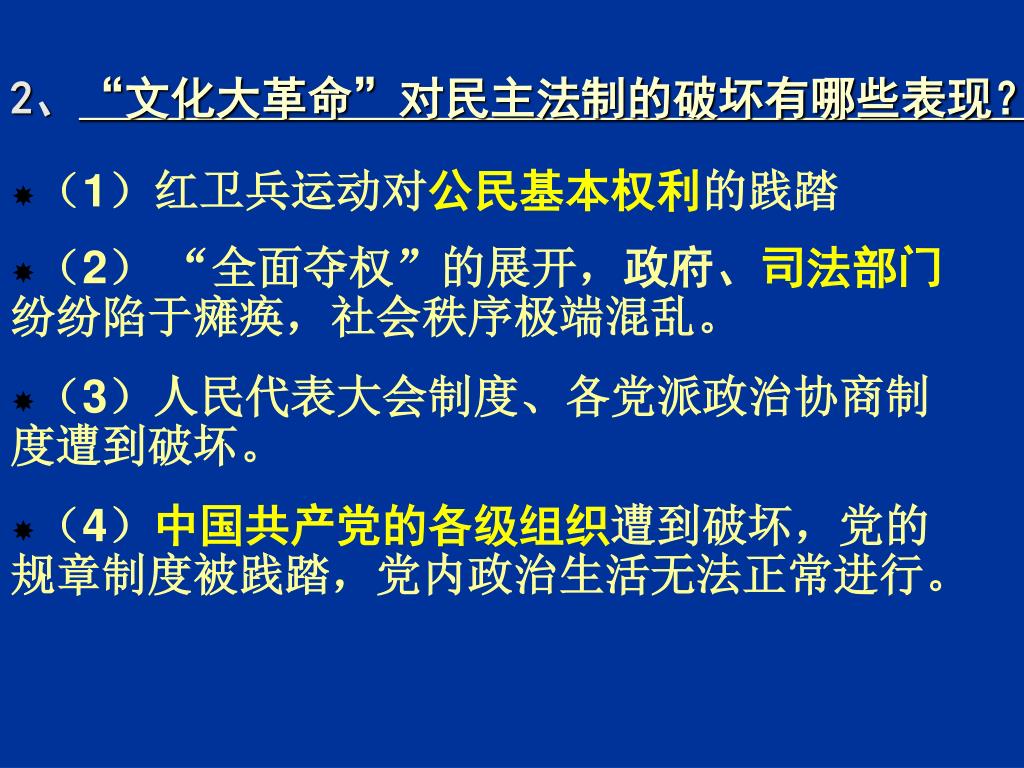 2、“文化大革命”对民主法制的破坏有哪些表现？

（1）红卫兵运动对公民基本权利的践踏

（2）“全面夺权”的展开，政府、司法部门纷纷陷于瘫痪，社会秩序极端混乱。

（3）人民代表大会制度、各党派政治协商制度遭到破坏。

（4）中国共产党的各级组织遭到破坏，党的规章制度被践踏，党内政治生活无法正常进行。